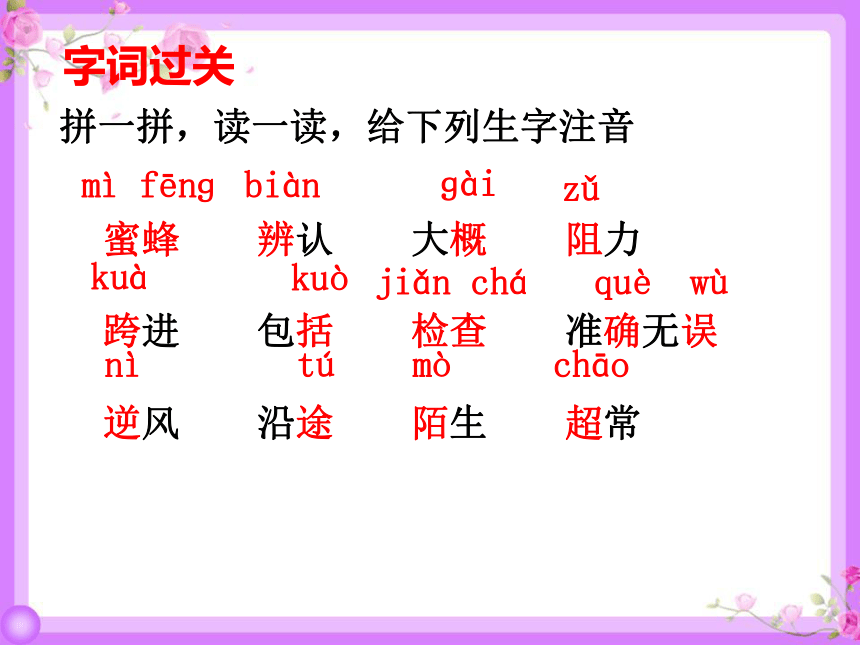 字词过关

拼一拼，读一读，给下列生字注音

mì fēng biàn gài zǔ

蜜蜂 辨认 大概 阻力

kuà kuò jiǎn chá què wù

跨进 包括 检查 准确无误

nì tú mò chāo

逆风 沿途 陌生 超常